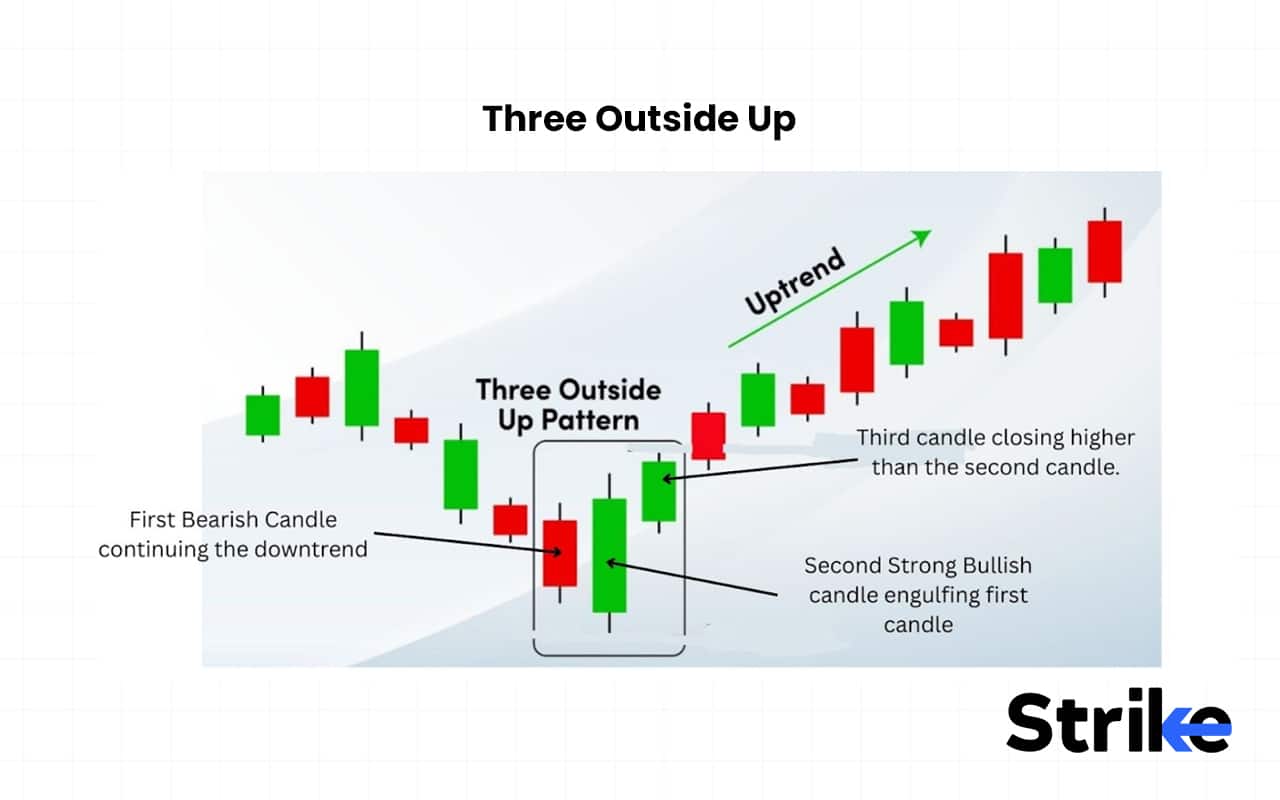 Three Outside Up

Uptrend

Three Outside Up Pattern

Third candle closing higher than the second candle.

First Bearish Candle continuing the downtrend

Second Strong Bullish candle engulfing first candle

Strike